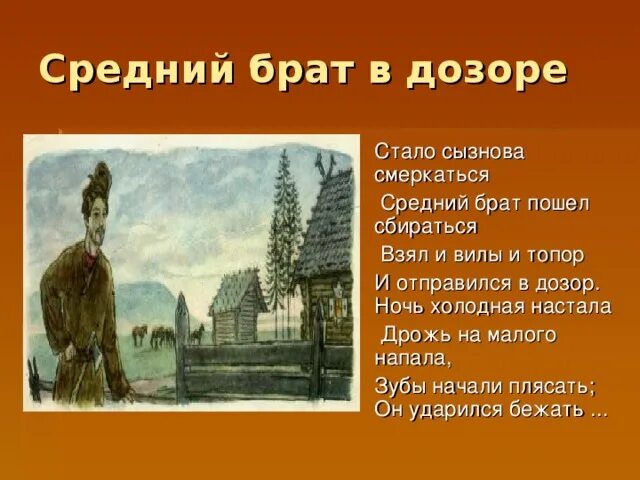 Средний брат в дозоре

Стало сызнова смеркаться
Средний брат пошел сбираться
Взял и вилы и топор
И отправился в дозор.
Ночь холодная настала
Дрожь на малого напала,
Зубы начали плясать;
Он ударился бежать ...